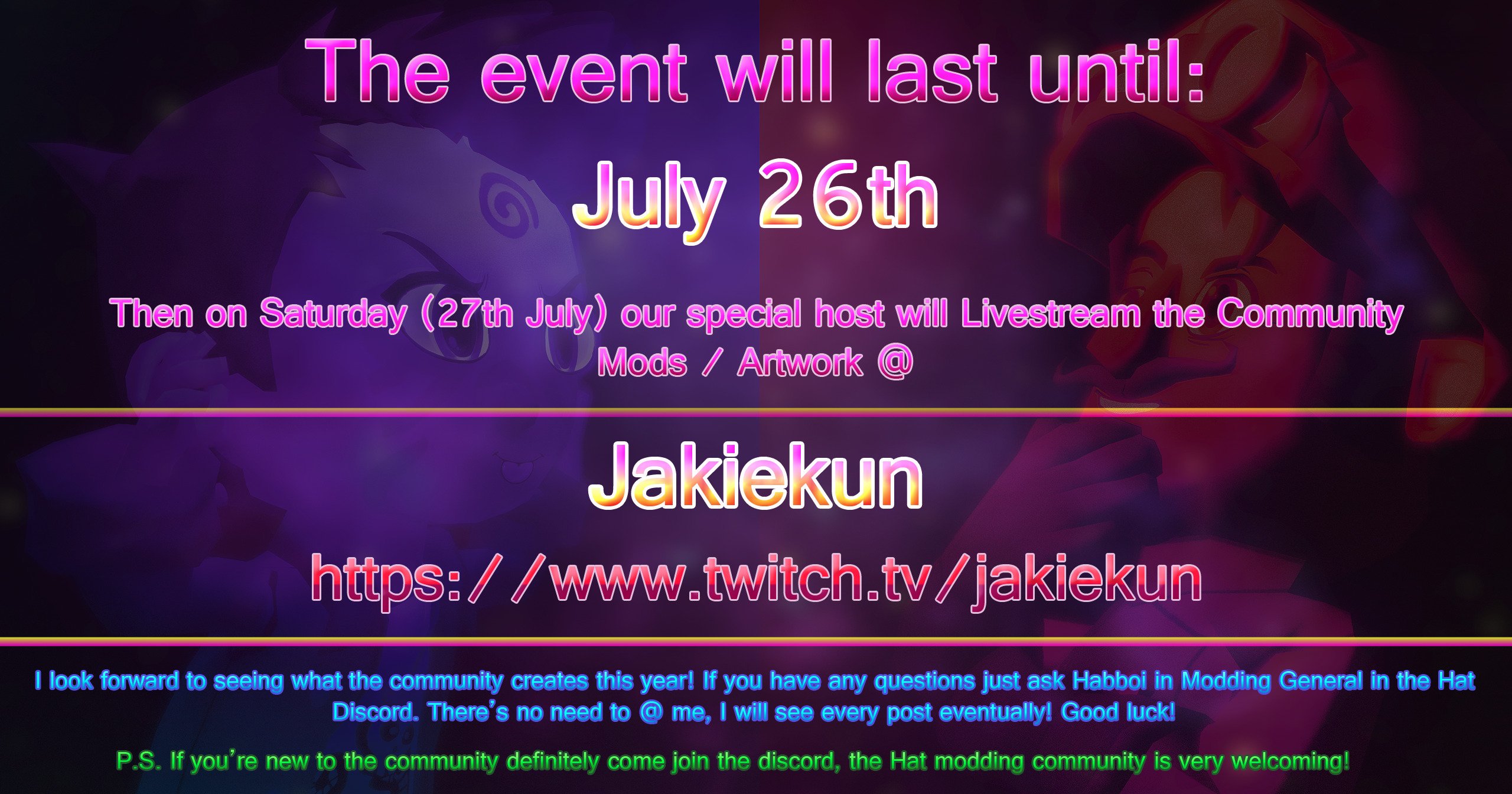 The event will last until:

July 26th

Then on Saturday (27th July) our special host will Livestream the Community Mods / Artwork @

Jakiekun

https://www.twitch.tv/jakiekun

I look forward to seeing what the community creates this year! If you have any questions just ask Habboi in Modding General in the Hat Discord. There's no need to @ me, I will see every post eventually! Good luck!

P.S. If you're new to the community definitely come join the discord, the Hat modding community is very welcoming!